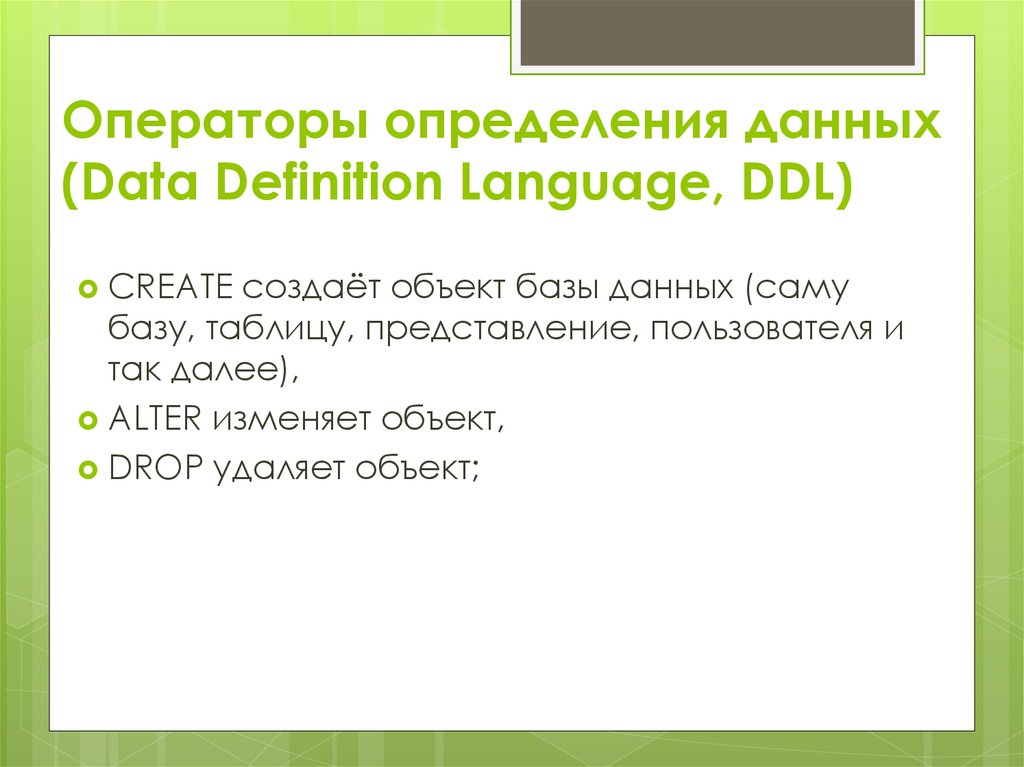 Операторы определения данных (Data Definition Language, DDL)

CREATE создаёт объект базы данных (саму базу, таблицу, представление, пользователя и так далее),

ALTER изменяет объект,

DROP удаляет объект;